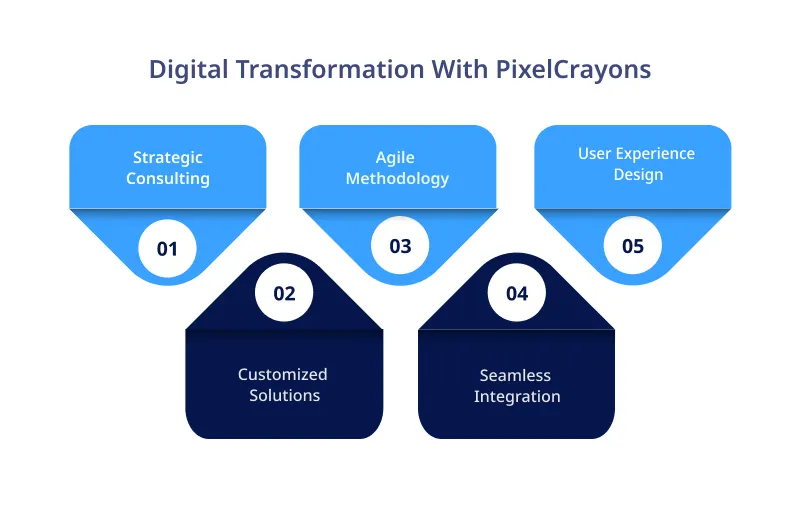 Digital Transformation With PixelCrayons

Strategic Consulting

01

Agile Methodology

03

User Experience Design

05

02

Customized Solutions

04

Seamless Integration